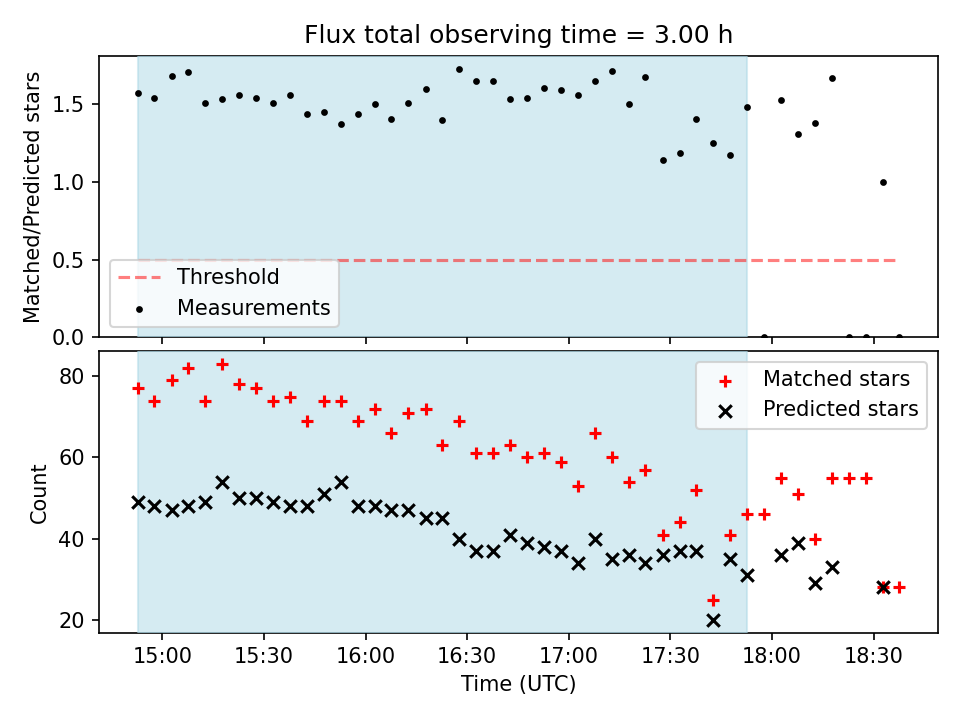 Flux total observing time = 3.00 h

Matched/Predicted stars

1.5
1.0
0.5
0.0

Threshold
Measurements

Count

80
60
40
20

Matched stars
Predicted stars

15:00 15:30 16:00 16:30 17:00 17:30 18:00 18:30

Time (UTC)